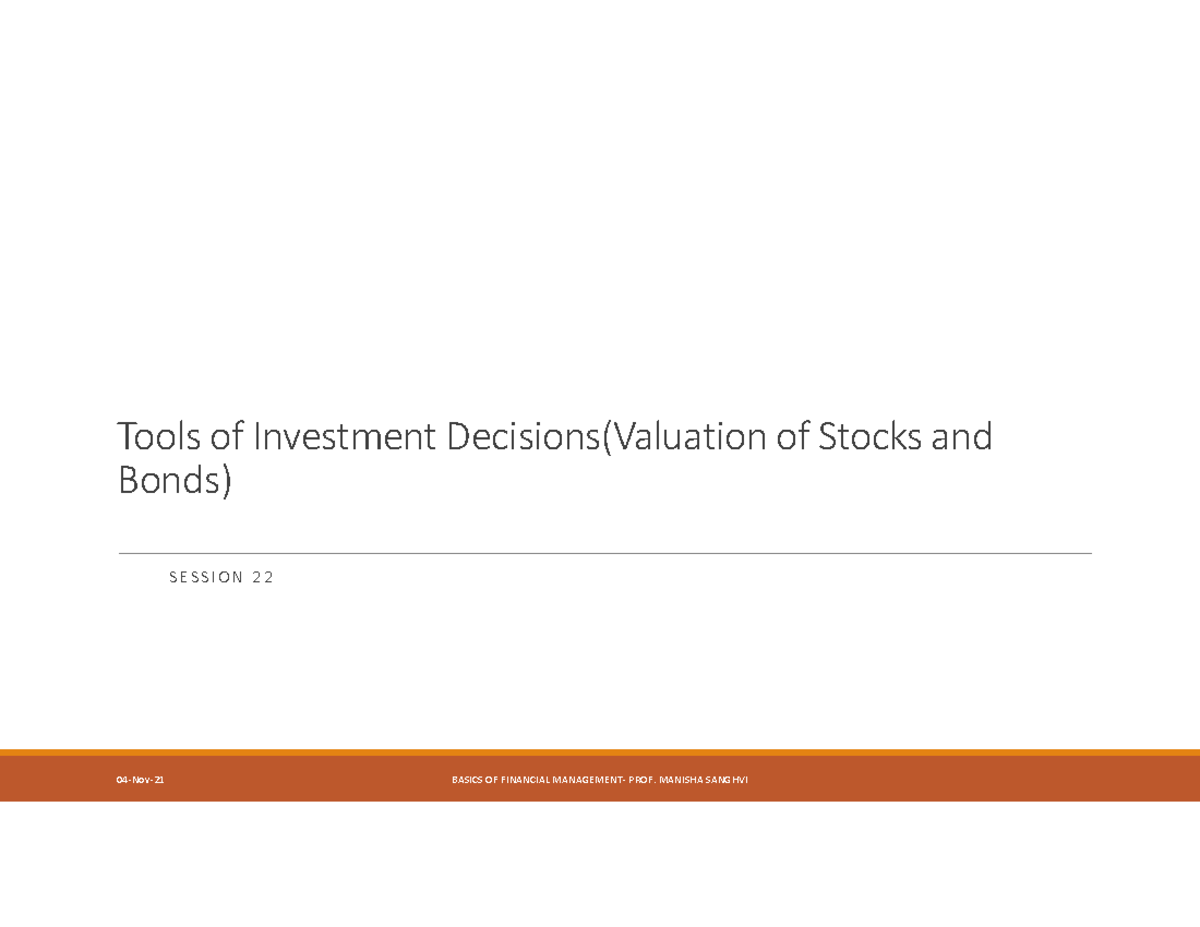 Tools of Investment Decisions(Valuation of Stocks and Bonds)

SESSION 22

04-Nov-21

BASICS OF FINANCIAL MANAGEMENT- PROF. MANISHA SANGHVI